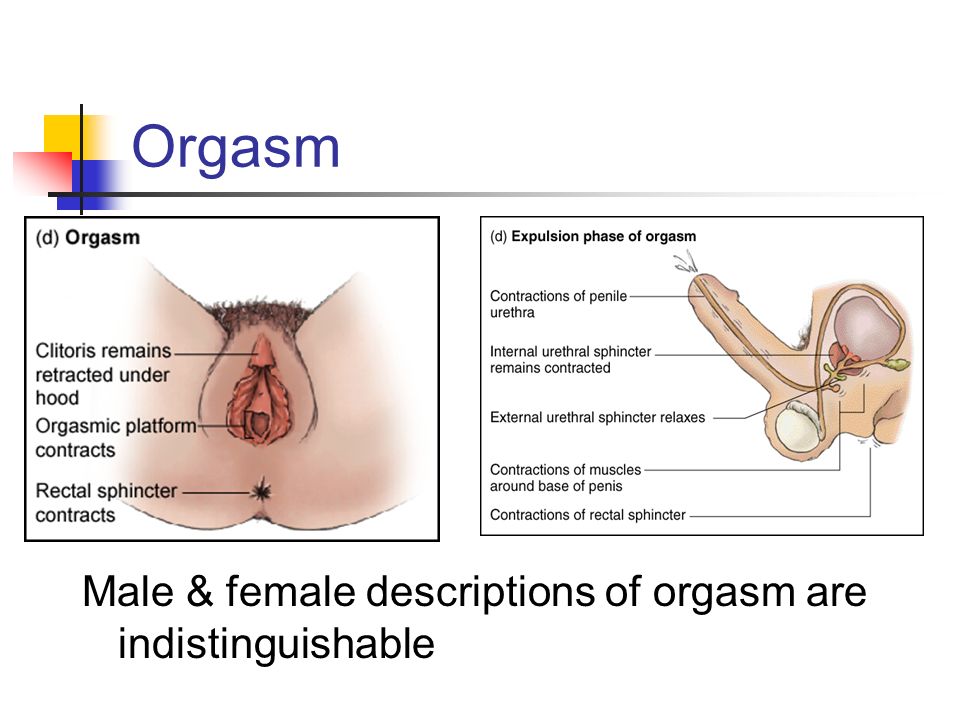 Orgasm

(d) Orgasm

Clitoris remains retracted under hood

Orgasmic platform contracts

Rectal sphincter contracts

(d) Expulsion phase of orgasm

Contractions of penile urethra

Internal urethral sphincter remains contracted

External urethral sphincter relaxes

Contractions of muscles around base of penis

Contractions of rectal sphincter

Male & female descriptions of orgasm are indistinguishable